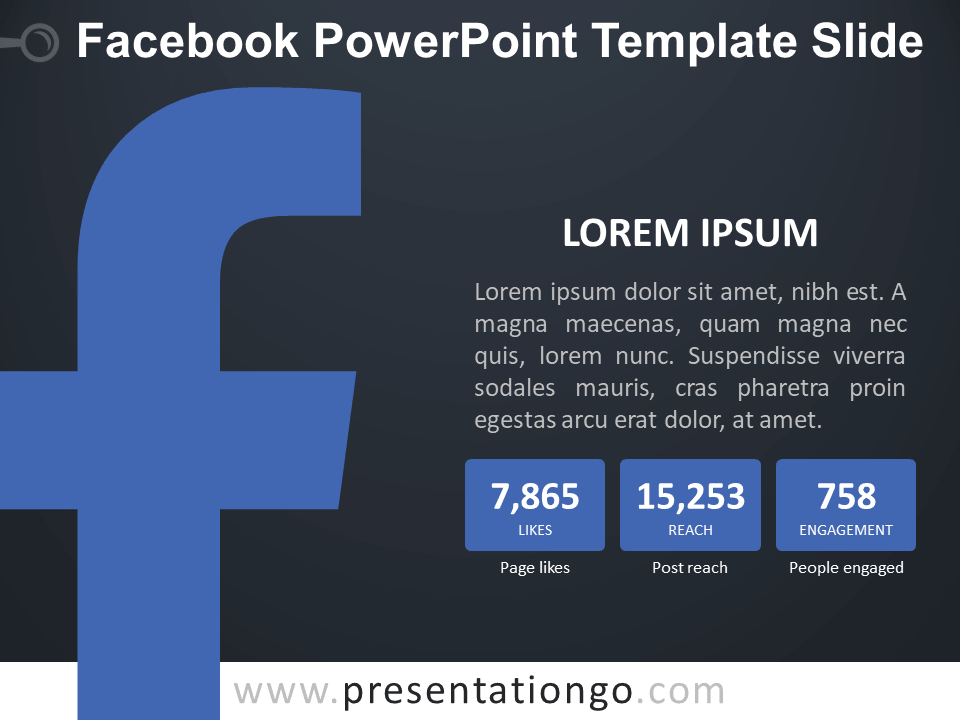 Facebook PowerPoint Template Slide

LOREM IPSUM

Lorem ipsum dolor sit amet, nibh est. A magna maecenas, quam magna nec quis, lorem nunc. Suspendisse viverra sodales mauris, cras pharetra proin egestas arcu erat dolor, at amet.

7,865
LIKES
Page likes

15,253
REACH
Post reach

758
ENGAGEMENT
People engaged

www.presentationgo.com